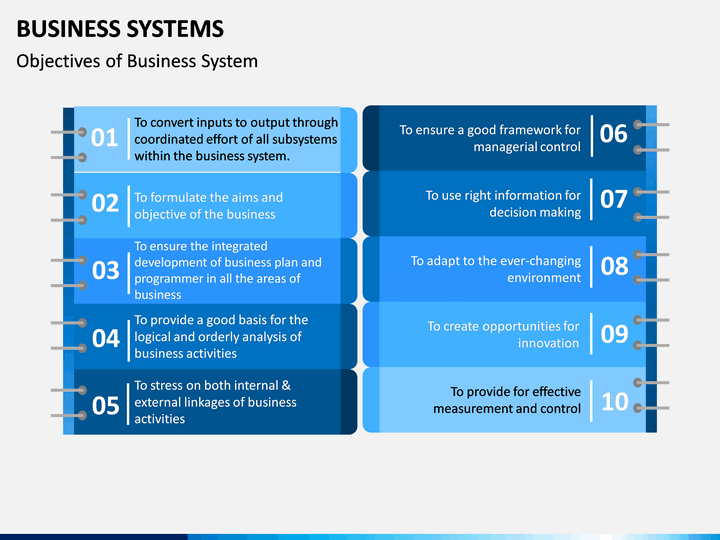 BUSINESS SYSTEMS

Objectives of Business System

01 To convert inputs to output through coordinated effort of all subsystems within the business system.

02 To formulate the aims and objective of the business

03 To ensure the integrated development of business plan and programmer in all the areas of business

04 To provide a good basis for the logical and orderly analysis of business activities

05 To stress on both internal & external linkages of business activities

To ensure a good framework for managerial control 06

To use right information for decision making 07

To adapt to the ever-changing environment 08

To create opportunities for innovation 09

To provide for effective measurement and control 10